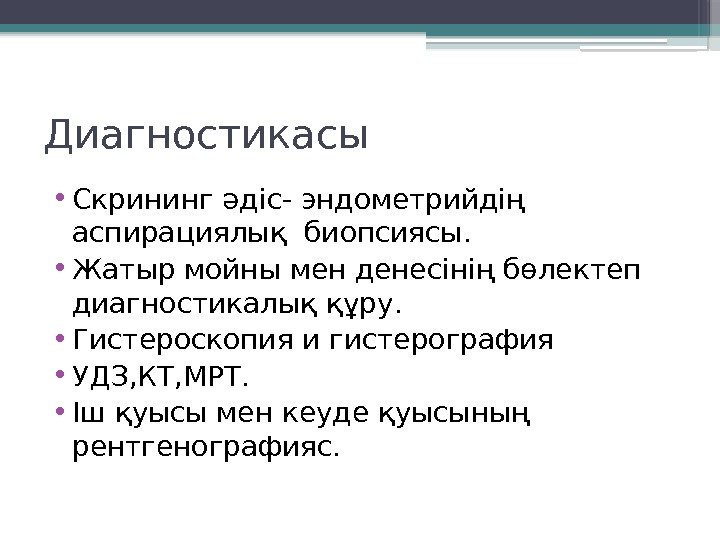 Диагностикасы

• Скрининг әдіс- эндометрийдің аспирациялық биопсиясы.
• Жатыр мойны мен денесінің бөлектеп диагностикалық құру.
• Гистероскопия и гистерография
• УДЗ,КТ,МРТ.
• Іш қуысы мен кеуде қуысының рентгенографияс.